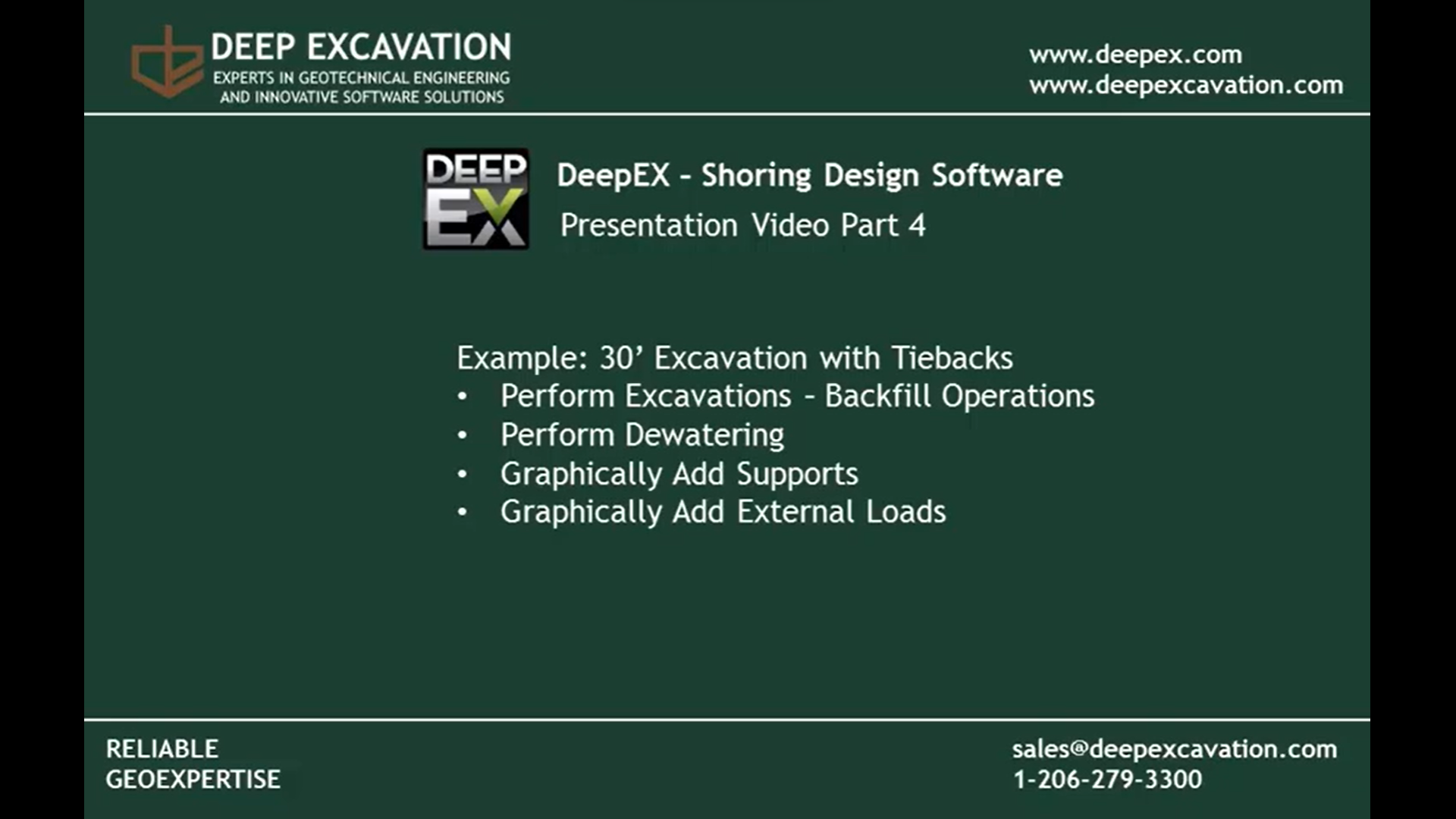 DEEP EXCAVATION
EXPERTS IN GEOTECHNICAL ENGINEERING AND INNOVATIVE SOFTWARE SOLUTIONS

www.deepex.com
www.deepexcavation.com

DEEP EX

DeepEX - Shoring Design Software
Presentation Video Part 4

Example: 30’ Excavation with Tiebacks
• Perform Excavations - Backfill Operations
• Perform Dewatering
• Graphically Add Supports
• Graphically Add External Loads

RELIABLE
GEOEXPERTISE

sales@deepexcavation.com
1-206-279-3300